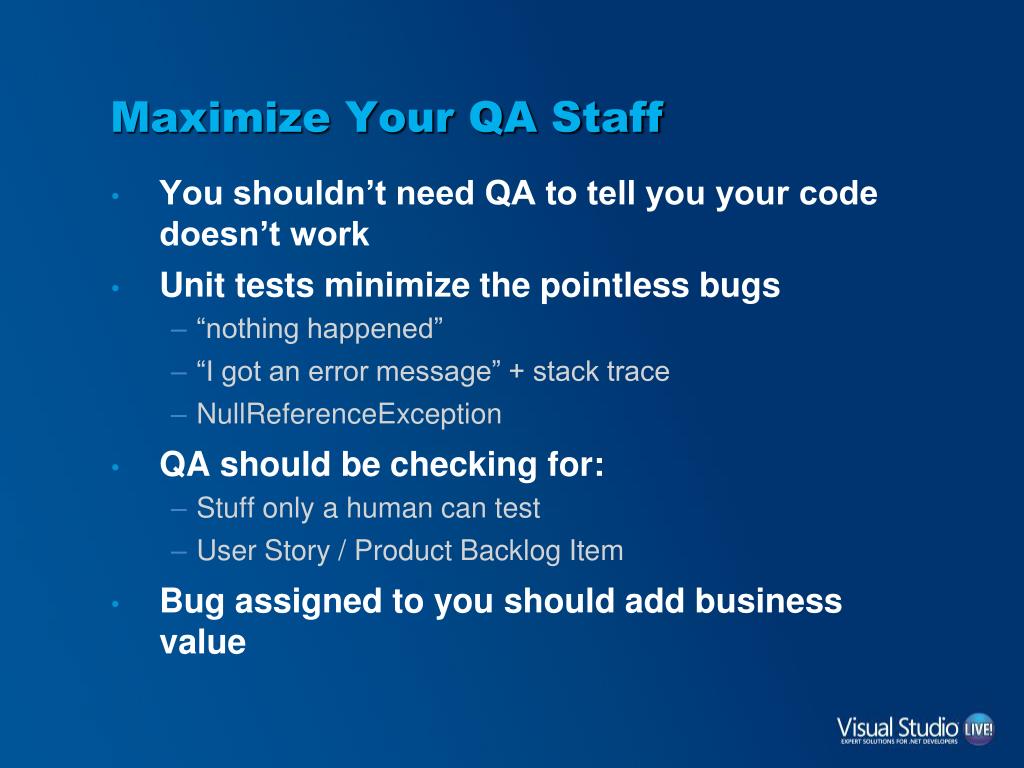 Maximize Your QA Staff

• You shouldn’t need QA to tell you your code doesn’t work

• Unit tests minimize the pointless bugs
– “nothing happened”
– “I got an error message” + stack trace
– NullReferenceException

• QA should be checking for:
– Stuff only a human can test
– User Story / Product Backlog Item

• Bug assigned to you should add business value

Visual Studio LIVE!
EXPERT SOLUTIONS FOR .NET DEVELOPERS